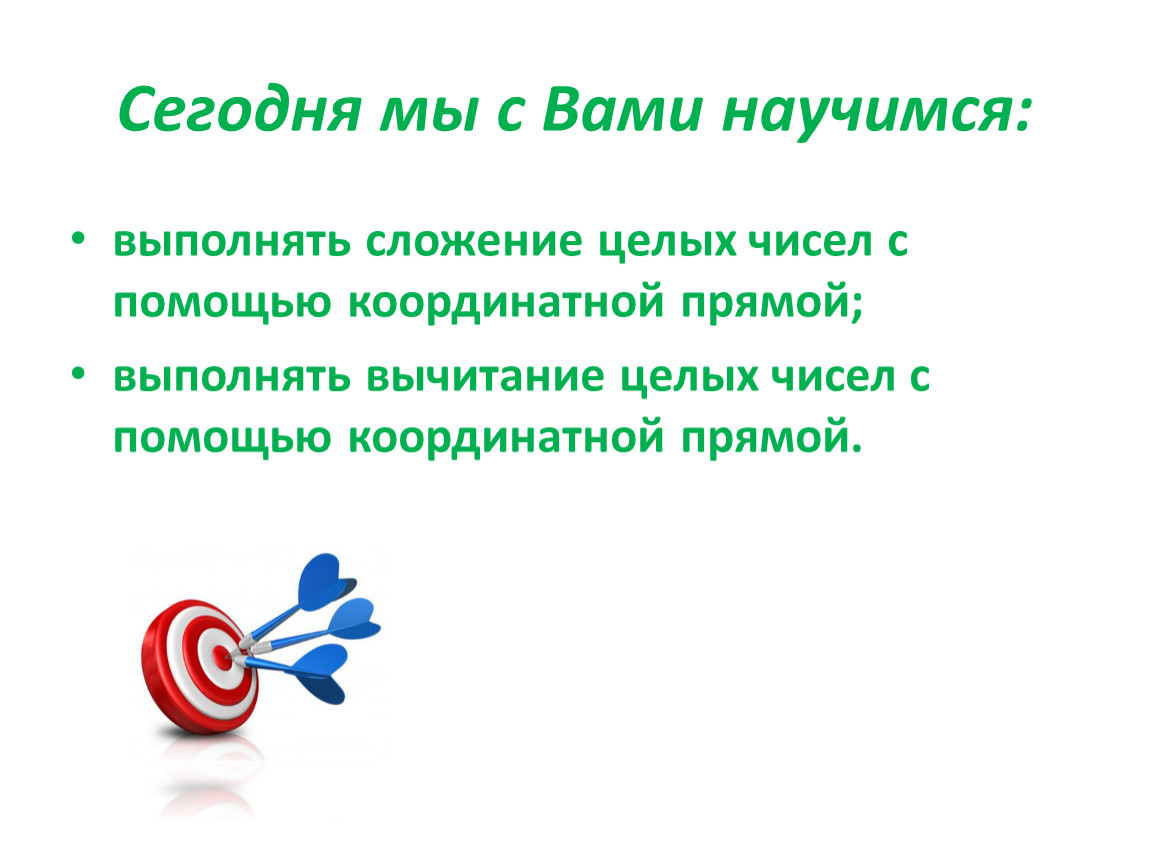 Сегодня мы с Вами научимся:

• выполнять сложение целых чисел с помощью координатной прямой;
• выполнять вычитание целых чисел с помощью координатной прямой.